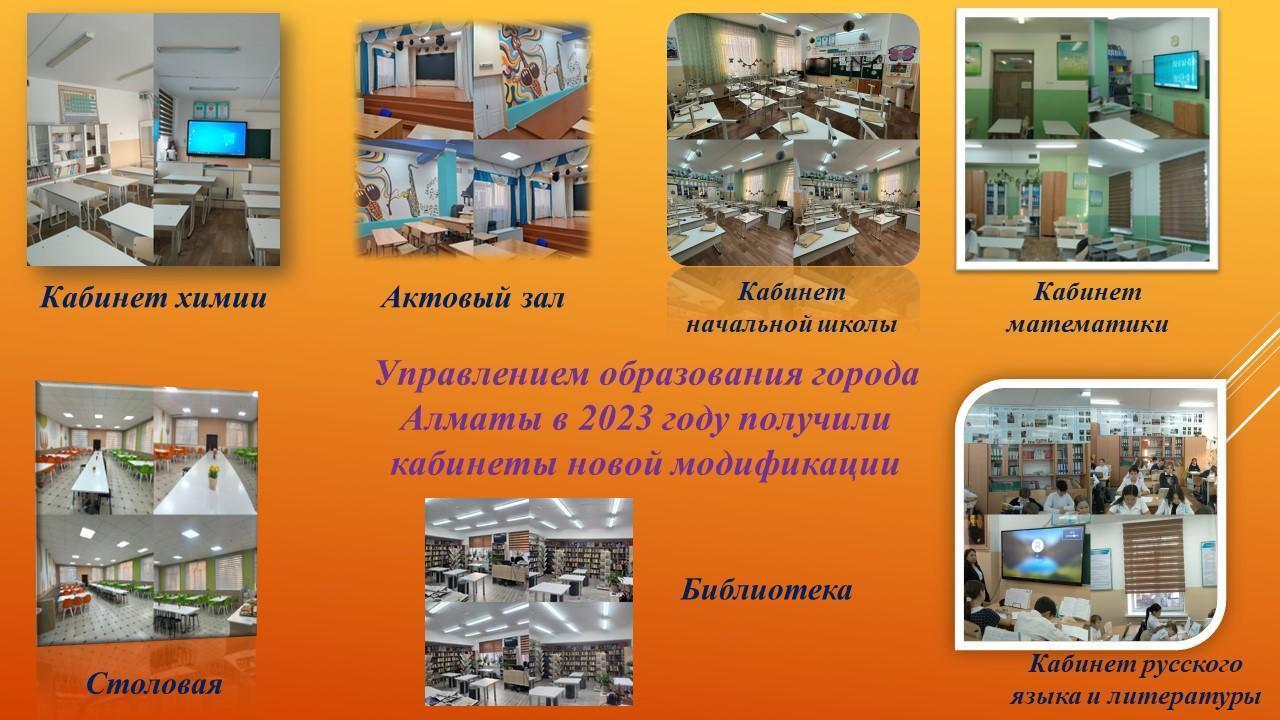 Кабинет химии

Актовый зал

Кабинет начальной школы

Кабинет математики

Управлением образования города Алматы в 2023 году получили кабинеты новой модификации

Столовая

Библиотека

Кабинет русского языка и литературы